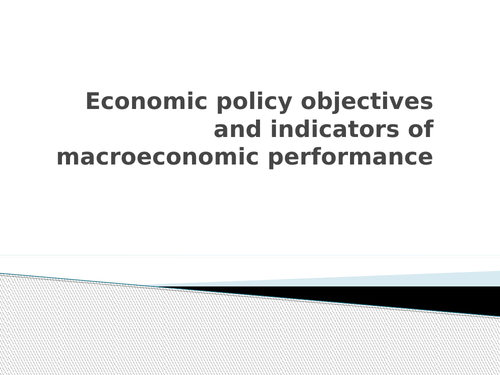 Economic policy objectives and indicators of macroeconomic performance